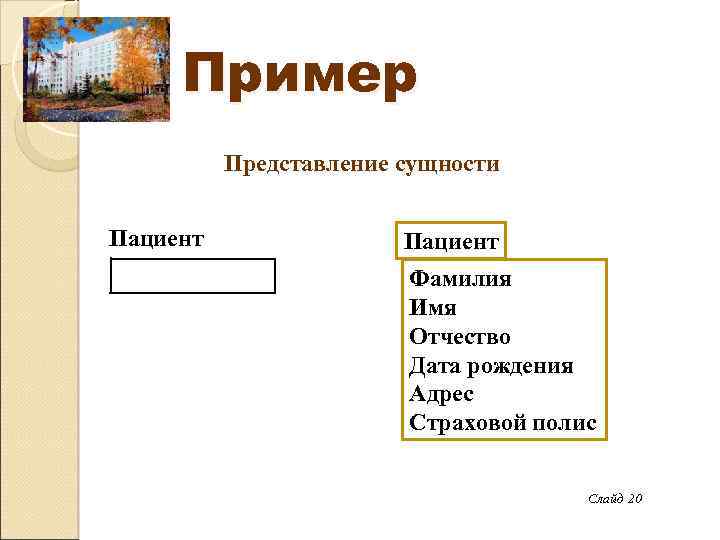 Пример

Представление сущности

Пациент

Пациент

Фамилия
Имя
Отчество
Дата рождения
Адрес
Страховой полис

Слайд 20